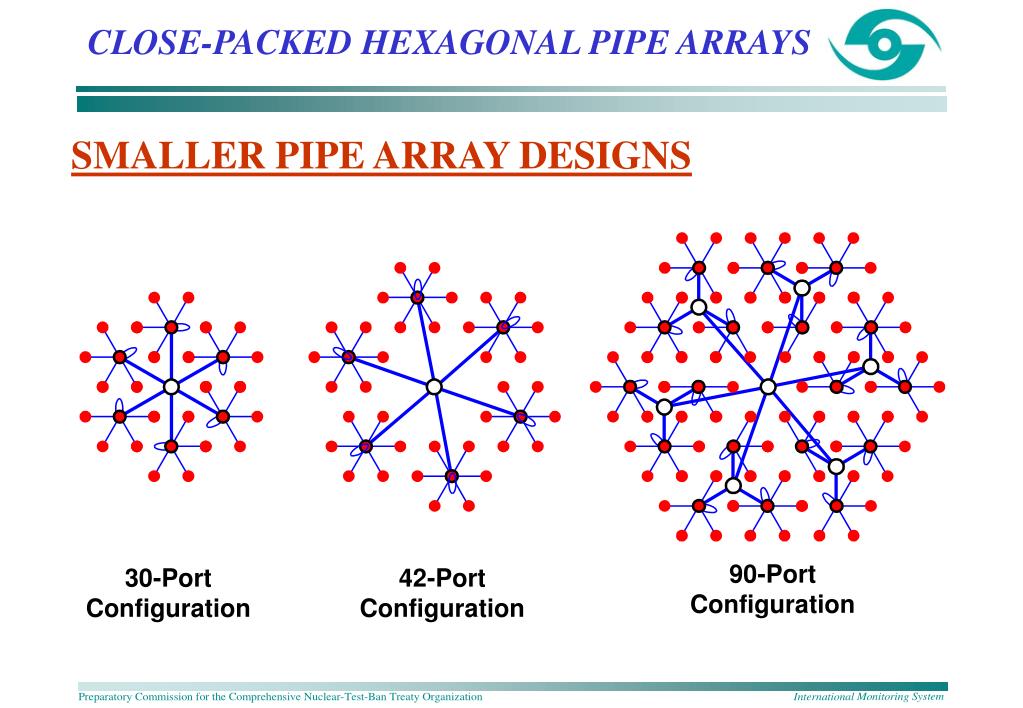 CLOSE-PACKED HEXAGONAL PIPE ARRAYS

SMALLER PIPE ARRAY DESIGNS

30-Port Configuration

42-Port Configuration

90-Port Configuration

Preparatory Commission for the Comprehensive Nuclear-Test-Ban Treaty Organization

International Monitoring System